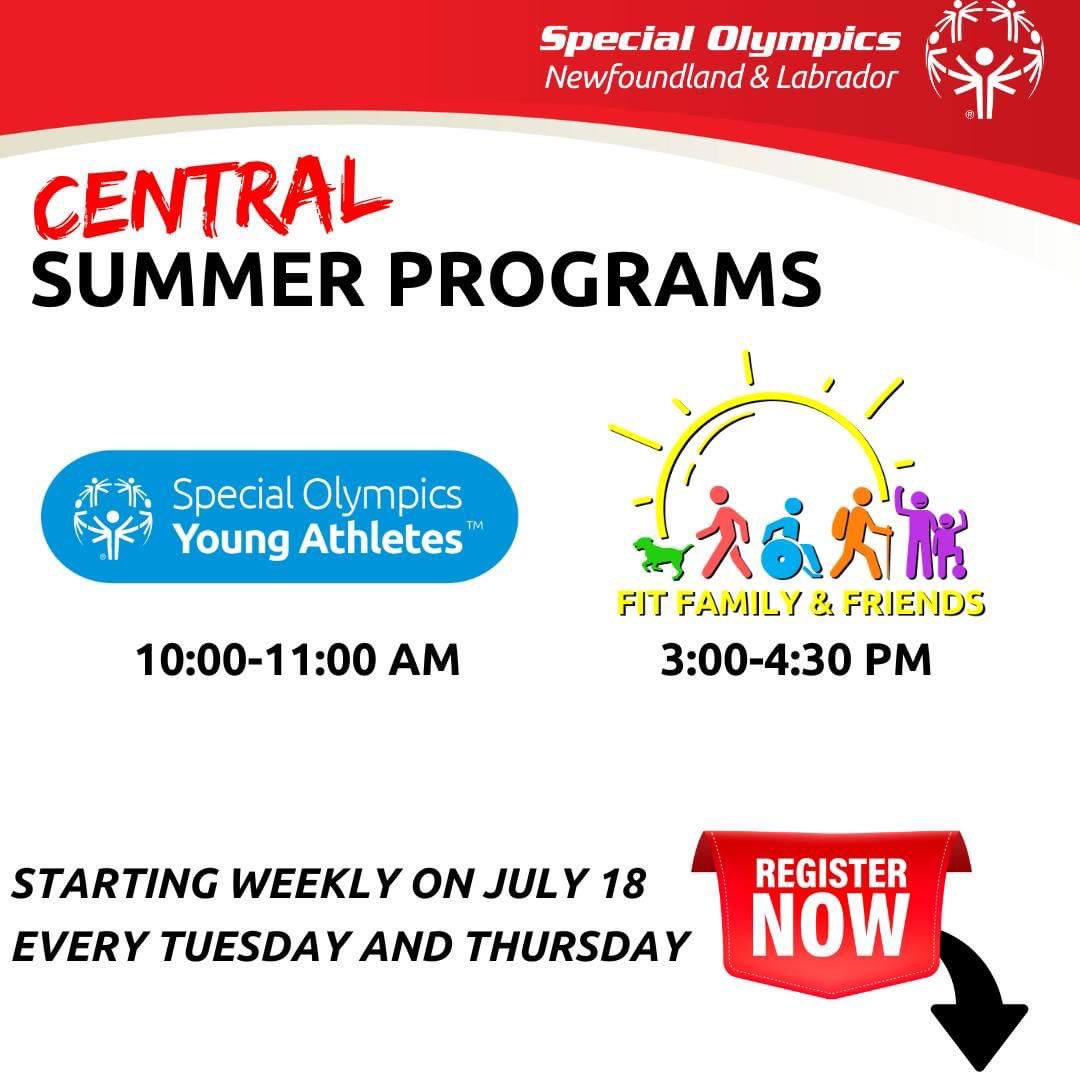 Special Olympics
Newfoundland & Labrador

CENTRAL
SUMMER PROGRAMS

Special Olympics
Young Athletes™

10:00-11:00 AM

FIT FAMILY & FRIENDS

3:00-4:30 PM

STARTING WEEKLY ON JULY 18
EVERY TUESDAY AND THURSDAY

REGISTER
NOW